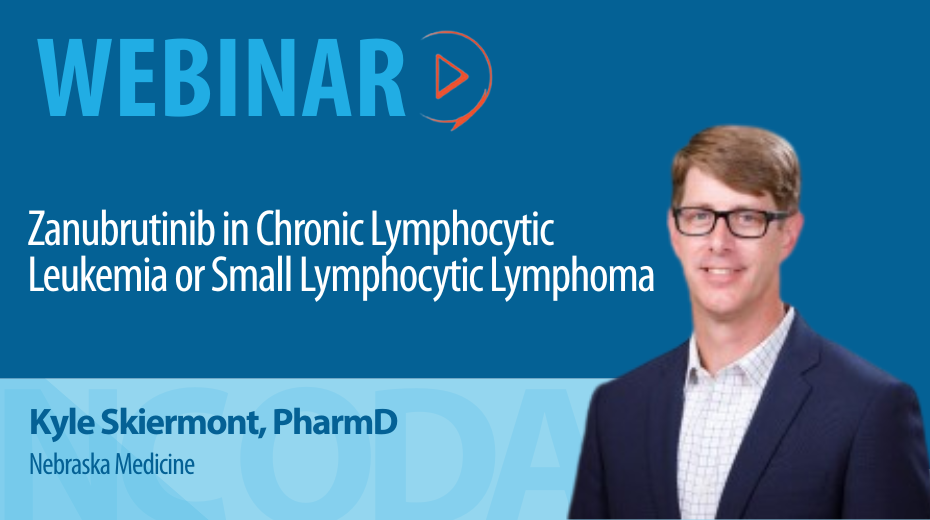 WEBINAR

Zanubrutinib in Chronic Lymphocytic Leukemia or Small Lymphocytic Lymphoma

NCODA

Kyle Skiermont, PharmD

Nebraska Medicine